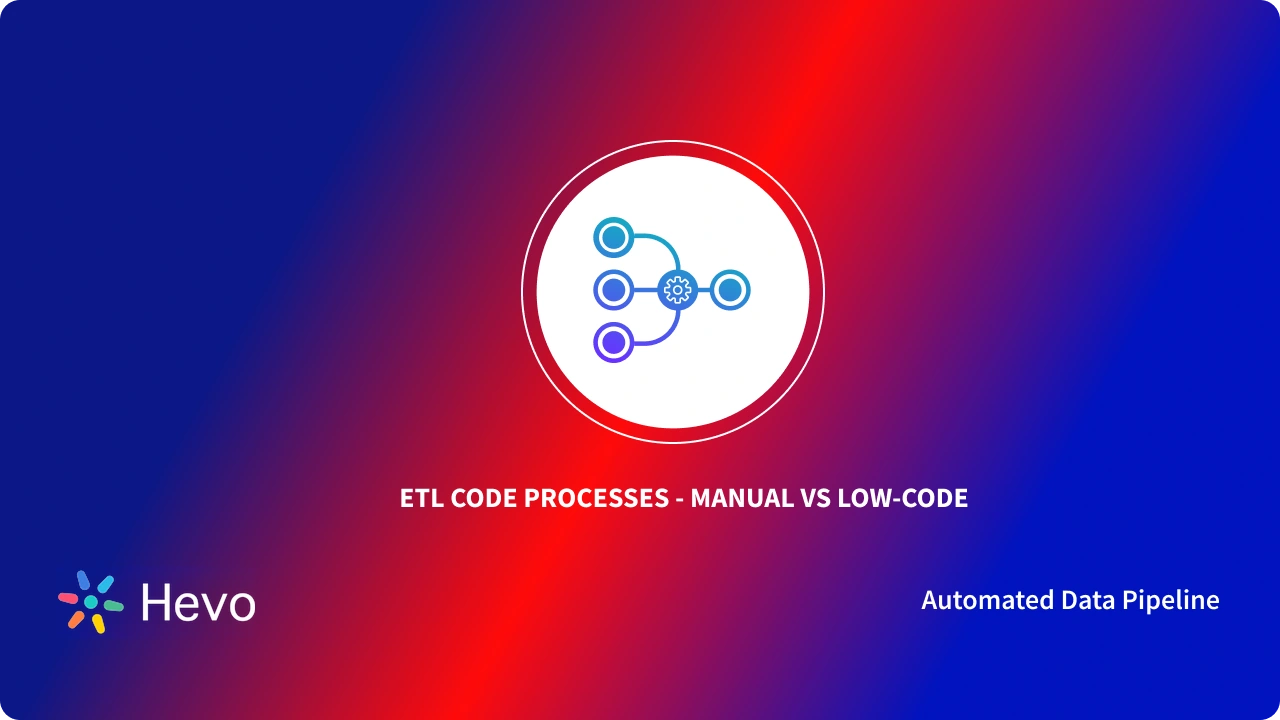 ETL CODE PROCESSES - MANUAL VS LOW-CODE

Hevo

Automated Data Pipeline